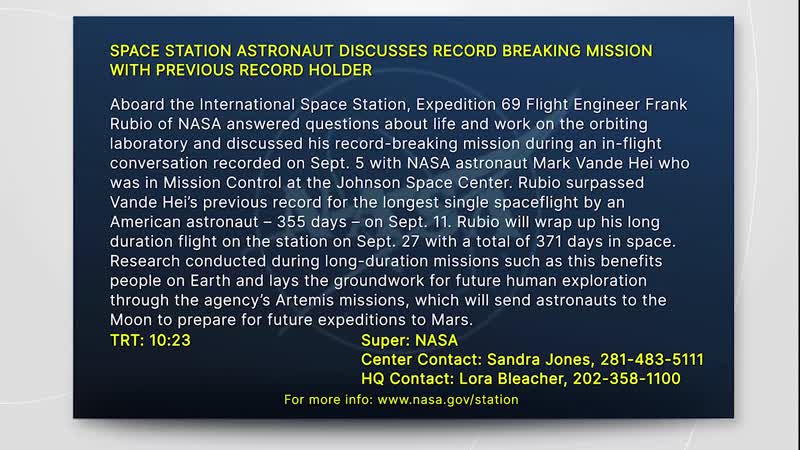 SPACE STATION ASTRONAUT DISCUSSES RECORD BREAKING MISSION WITH PREVIOUS RECORD HOLDER

Aboard the International Space Station, Expedition 69 Flight Engineer Frank Rubio of NASA answered questions about life and work on the orbiting laboratory and discussed his record-breaking mission during an in-flight conversation recorded on Sept. 5 with NASA astronaut Mark Vande Hei who was in Mission Control at the Johnson Space Center. Rubio surpassed Vande Hei's previous record for the longest single spaceflight by an American astronaut – 355 days – on Sept. 11. Rubio will wrap up his long duration flight on the station on Sept. 27 with a total of 371 days in space. Research conducted during long-duration missions such as this benefits people on Earth and lays the groundwork for future human exploration through the agency's Artemis missions, which will send astronauts to the Moon to prepare for future expeditions to Mars.

TRT: 10:23

Super: NASA
Center Contact: Sandra Jones, 281-483-5111
HQ Contact: Lora Bleacher, 202-358-1100

For more info: www.nasa.gov/station